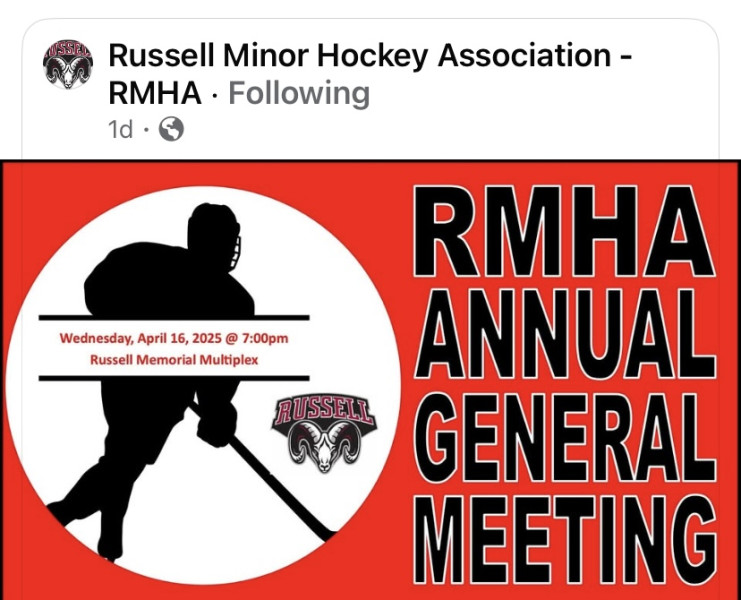 RUSSELL

Russell Minor Hockey Association - RMHA · Following
1d ·

Wednesday, April 16, 2025 @ 7:00pm
Russell Memorial Multiplex

RUSSELL

RMHA
ANNUAL
GENERAL
MEETING